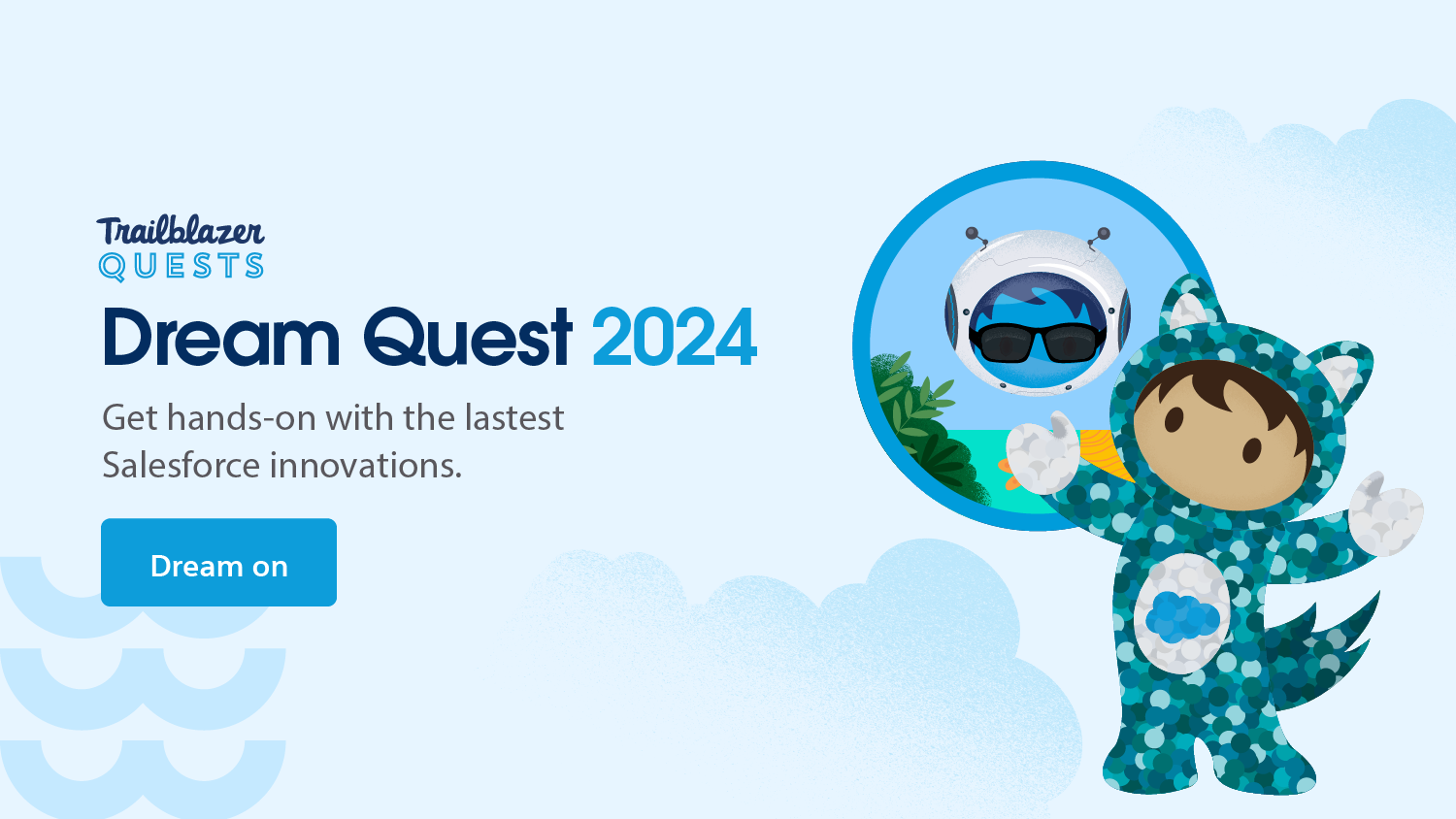 Trailblazer
QUESTS

Dream Quest 2024

Get hands-on with the lastest Salesforce innovations.

Dream on